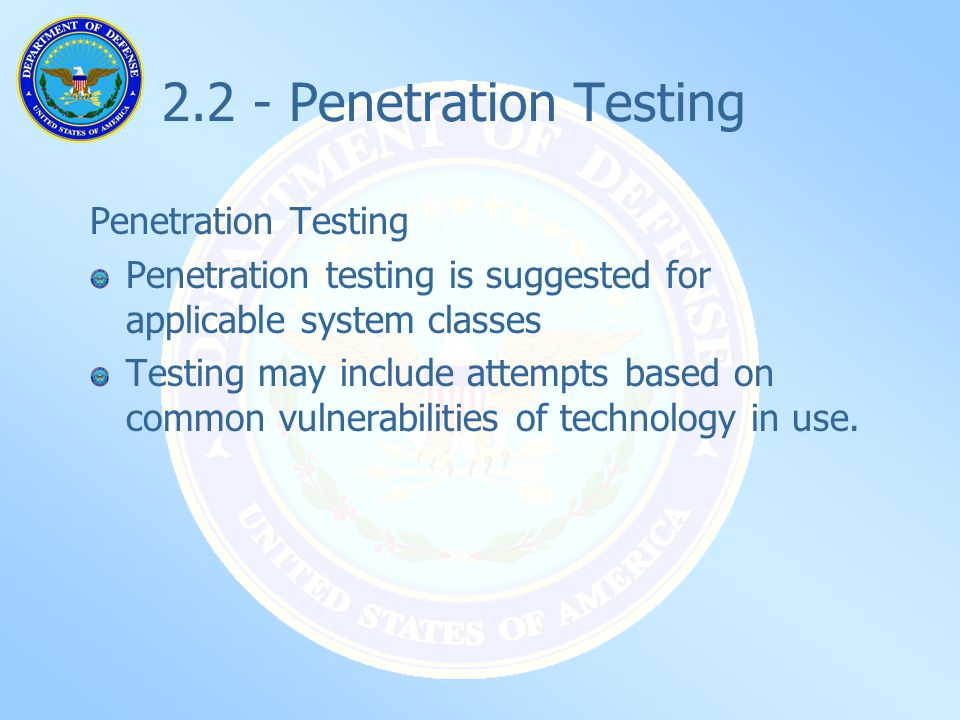 DEPARTMENT OF DEFENSE
UNITED STATES OF AMERICA

2.2 - Penetration Testing

Penetration Testing

Penetration testing is suggested for applicable system classes

Testing may include attempts based on common vulnerabilities of technology in use.

DEPARTMENT OF DEFENSE
UNITED STATES OF AMERICA